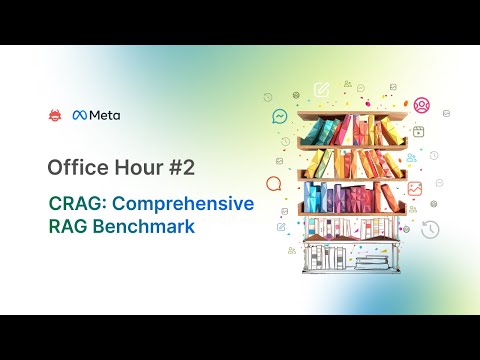 Meta

Office Hour #2

CRAG: Comprehensive RAG Benchmark